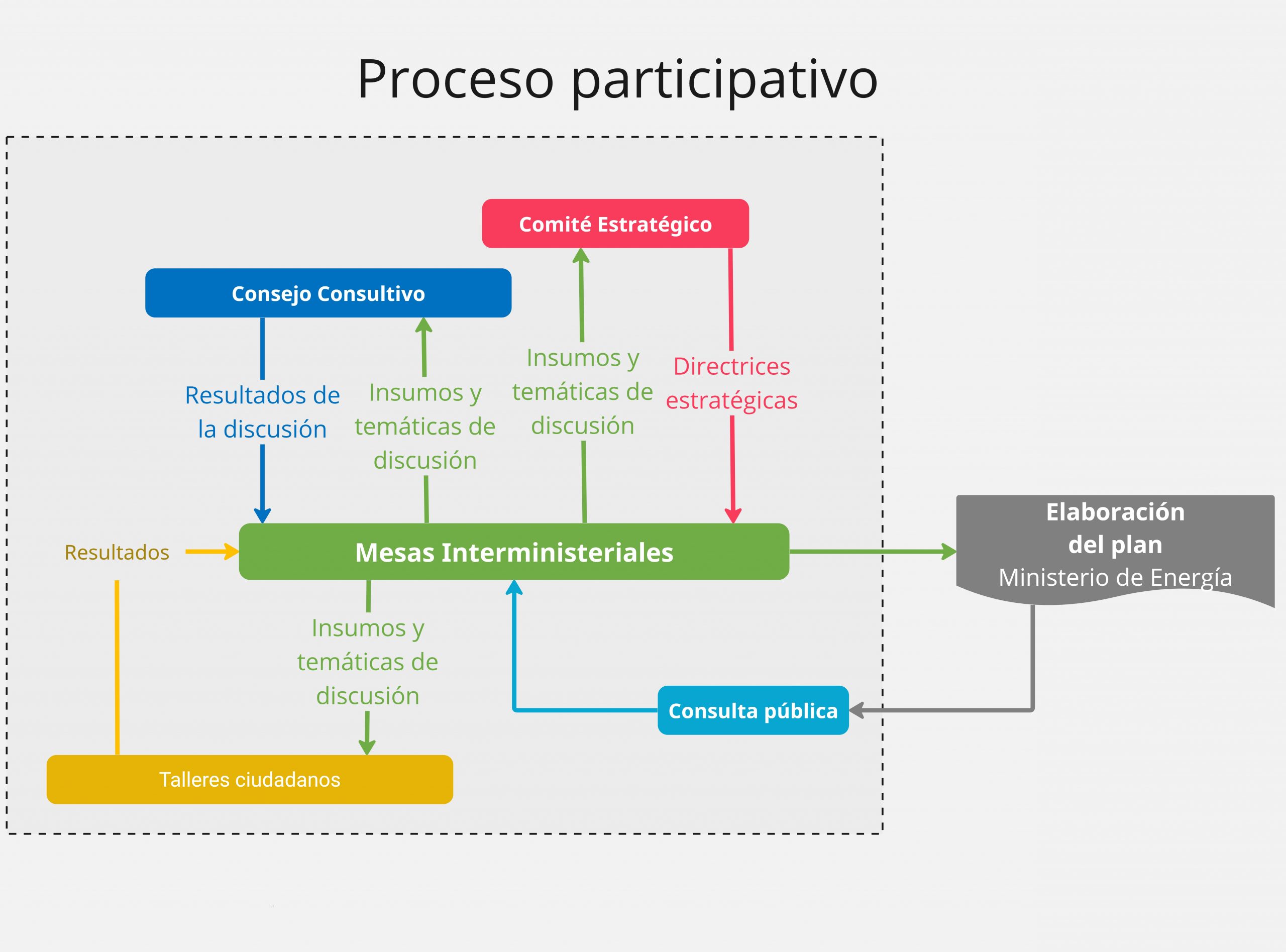 Proceso participativo

Comité Estratégico

Consejo Consultivo

Resultados de la discusión

Insumos y temáticas de discusión

Insumos y temáticas de discusión

Directrices estratégicas

Resultados

Mesas Interministeriales

Elaboración del plan
Ministerio de Energía

Insumos y temáticas de discusión

Consulta pública

Talleres ciudadanos